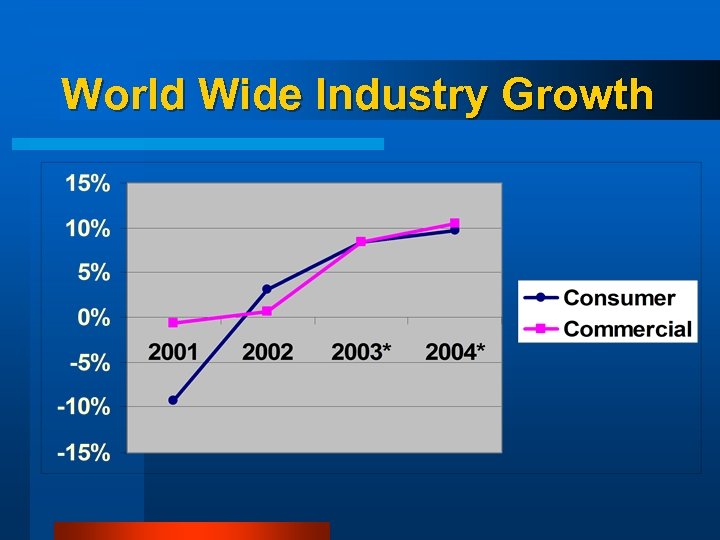 World Wide Industry Growth

15%
10%
5%
0%
-5%
-10%
-15%

2001
2002
2003*
2004*

Consumer
Commercial